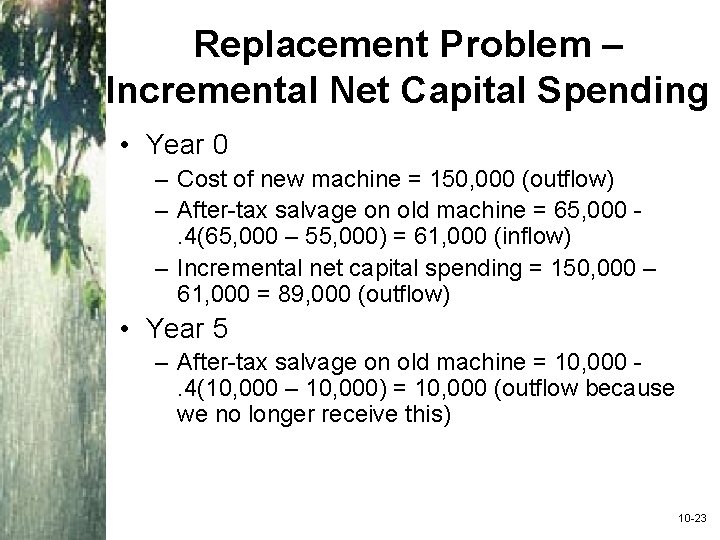 Replacement Problem – Incremental Net Capital Spending

• Year 0
  – Cost of new machine = 150,000 (outflow)
  – After-tax salvage on old machine = 65,000 - .4(65,000 – 55,000) = 61,000 (inflow)
  – Incremental net capital spending = 150,000 – 61,000 = 89,000 (outflow)
• Year 5
  – After-tax salvage on old machine = 10,000 - .4(10,000 – 10,000) = 10,000 (outflow because we no longer receive this)

10-23